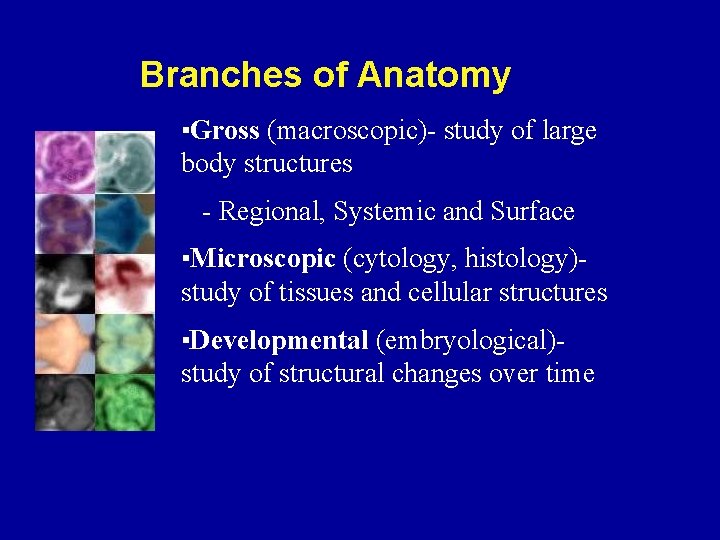 Branches of Anatomy

▪Gross (macroscopic)- study of large body structures

- Regional, Systemic and Surface

▪Microscopic (cytology, histology)- study of tissues and cellular structures

▪Developmental (embryological)- study of structural changes over time